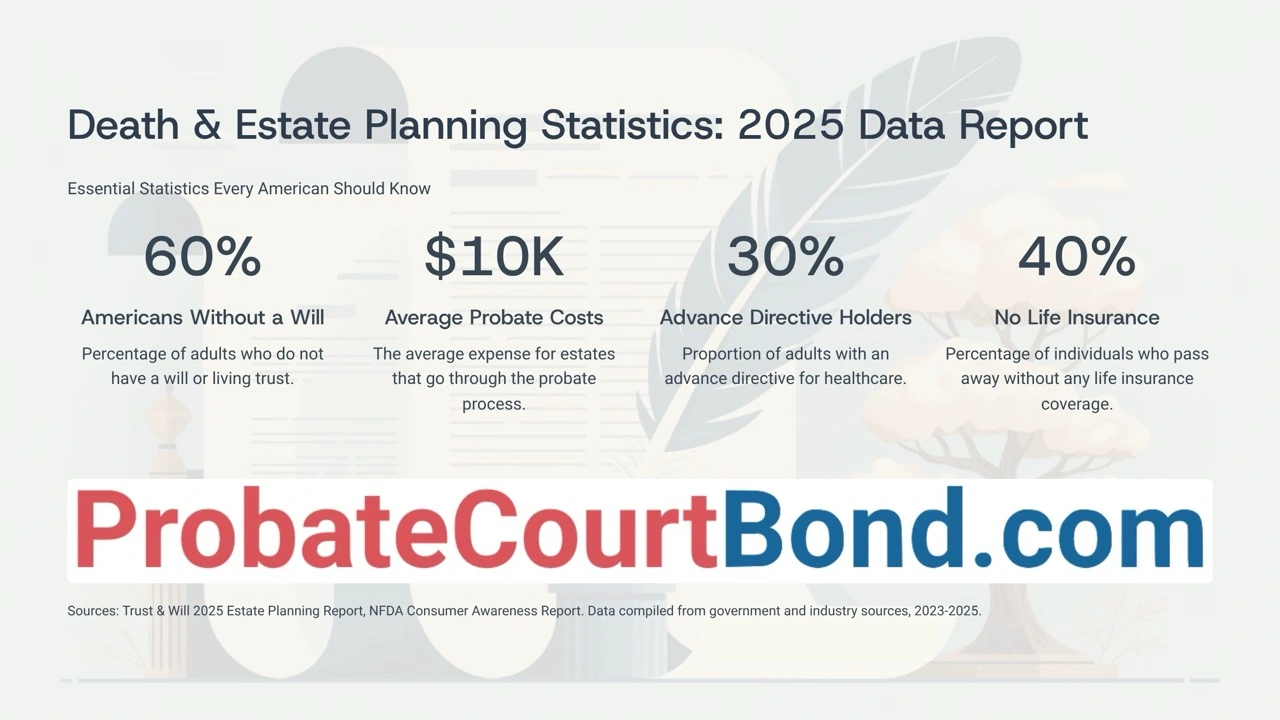 Death & Estate Planning Statistics: 2025 Data Report

Essential Statistics Every American Should Know

60%

Americans Without a Will

Percentage of adults who do not have a will or living trust.

$10K

Average Probate Costs

The average expense for estates that go through the probate process.

30%

Advance Directive Holders

Proportion of adults with an advance directive for healthcare.

40%

No Life Insurance

Percentage of individuals who pass away without any life insurance coverage.

ProbateCourtBond.com

Sources: Trust & Will 2025 Estate Planning Report, NFDA Consumer Awareness Report. Data compiled from government and industry sources, 2023-2025.